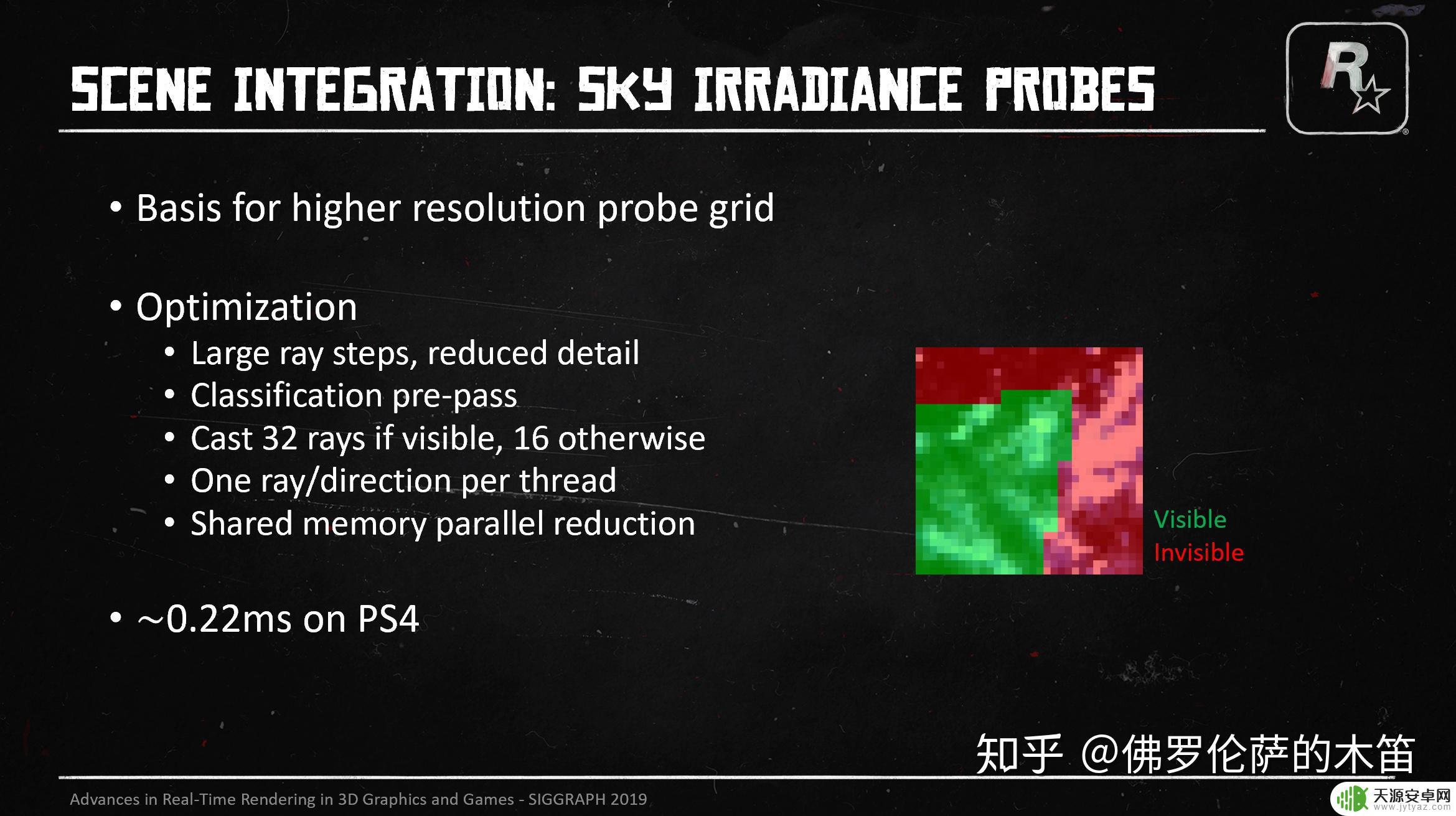 SCENE INTEGRATION: SKY IRRADIANCE PROBES

R

• Basis for higher resolution probe grid

• Optimization
  • Large ray steps, reduced detail
  • Classification pre-pass
  • Cast 32 rays if visible, 16 otherwise
  • One ray/direction per thread
  • Shared memory parallel reduction

Visible
Invisible

• ~0.22ms on PS4

知乎 @佛罗伦萨的木笛

Advances in Real-Time Rendering in 3D Graphics and Games - SIGGRAPH 2019

天源安卓网
www.jytyaz.com